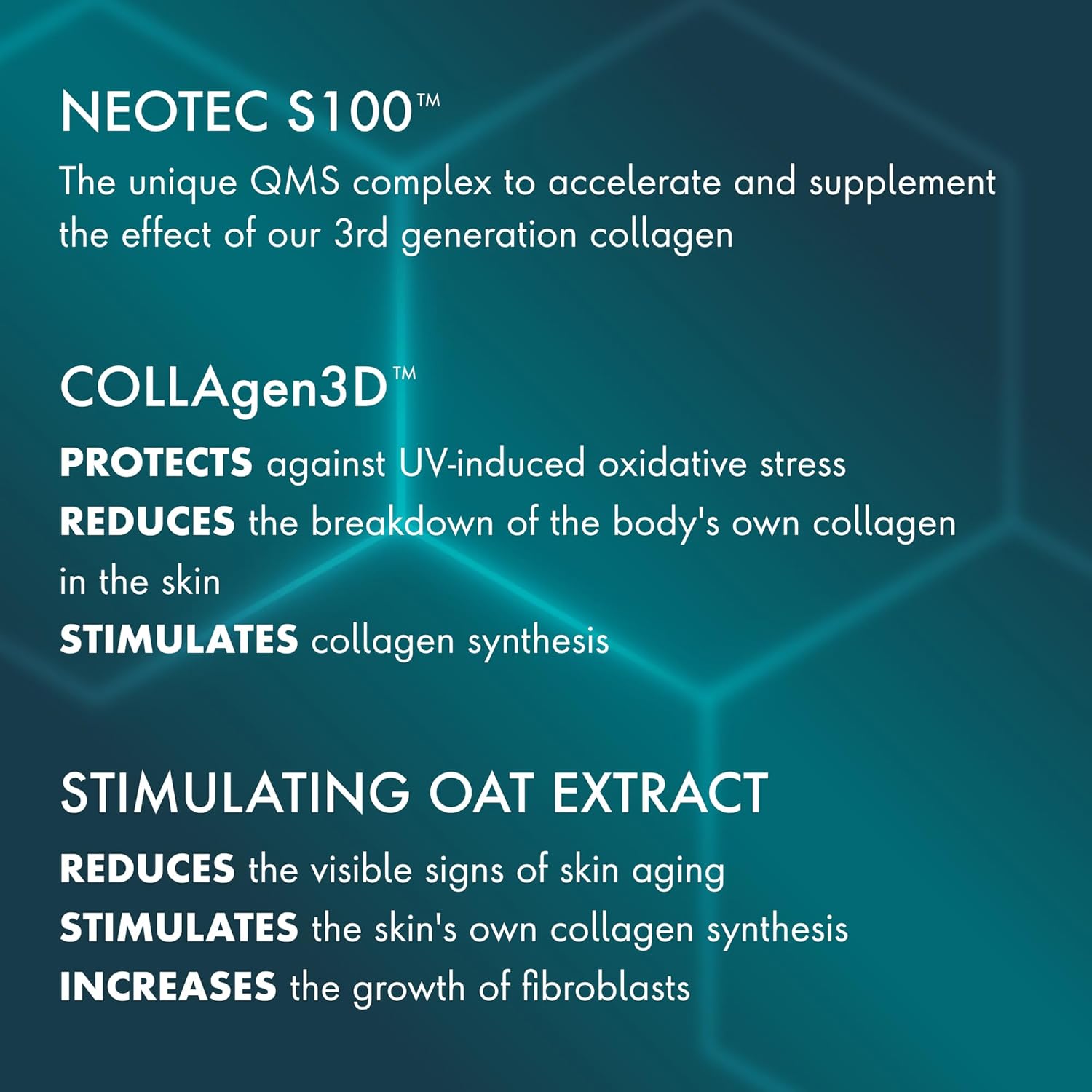 NEOTEC S100™

The unique QMS complex to accelerate and supplement the effect of our 3rd generation collagen

COLLAgen3D™

PROTECTS against UV-induced oxidative stress
REDUCES the breakdown of the body's own collagen in the skin
STIMULATES collagen synthesis

STIMULATING OAT EXTRACT

REDUCES the visible signs of skin aging
STIMULATES the skin's own collagen synthesis
INCREASES the growth of fibroblasts